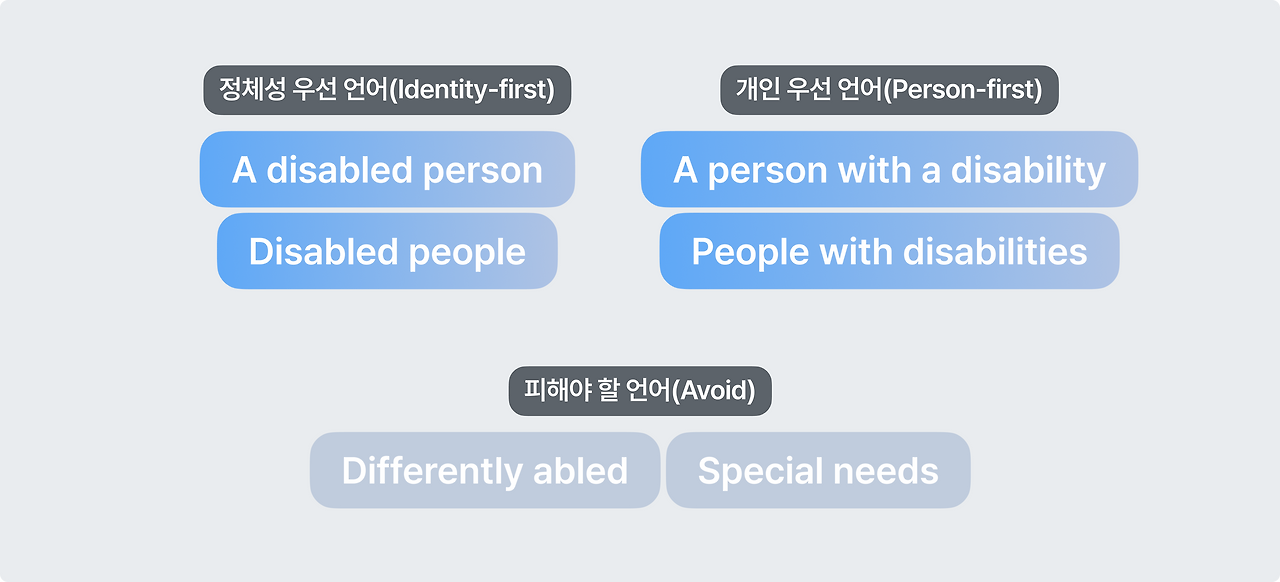 정체성 우선 언어(Identity-first)

A disabled person

Disabled people

개인 우선 언어(Person-first)

A person with a disability

People with disabilities

피해야 할 언어(Avoid)

Differently abled

Special needs